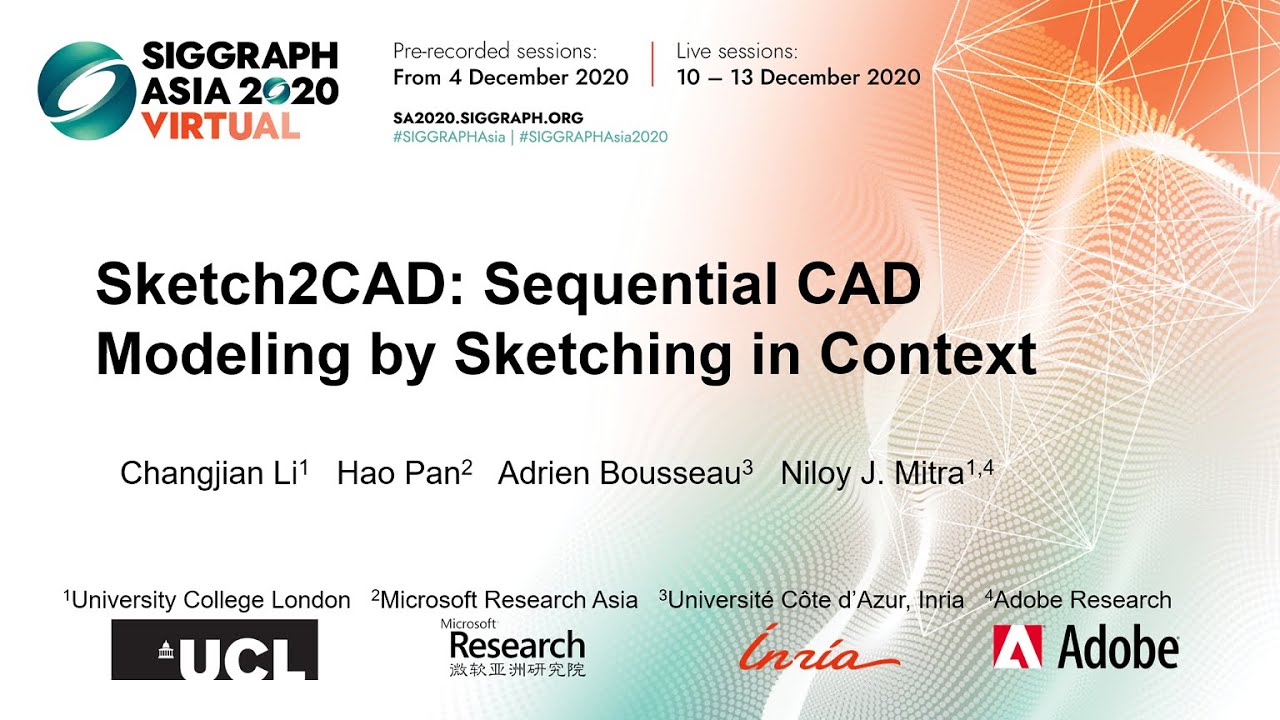 SIGGRAPH ASIA 2020 VIRTUAL

Pre-recorded sessions:
From 4 December 2020

Live sessions:
10 — 13 December 2020

SA2020.SIGGRAPH.ORG
#SIGGRAPHAsia | #SIGGRAPHAsia2020

Sketch2CAD: Sequential CAD Modeling by Sketching in Context

Changjian Li$^1$ Hao Pan$^2$ Adrien Bousseau$^3$ Niloy J. Mitra$^{1,4}$

$^1$University College London $^2$Microsoft Research Asia $^3$Université Côte d'Azur, Inria $^4$Adobe Research

UCL

Microsoft Research 微软亚洲研究院

Inria

Adobe